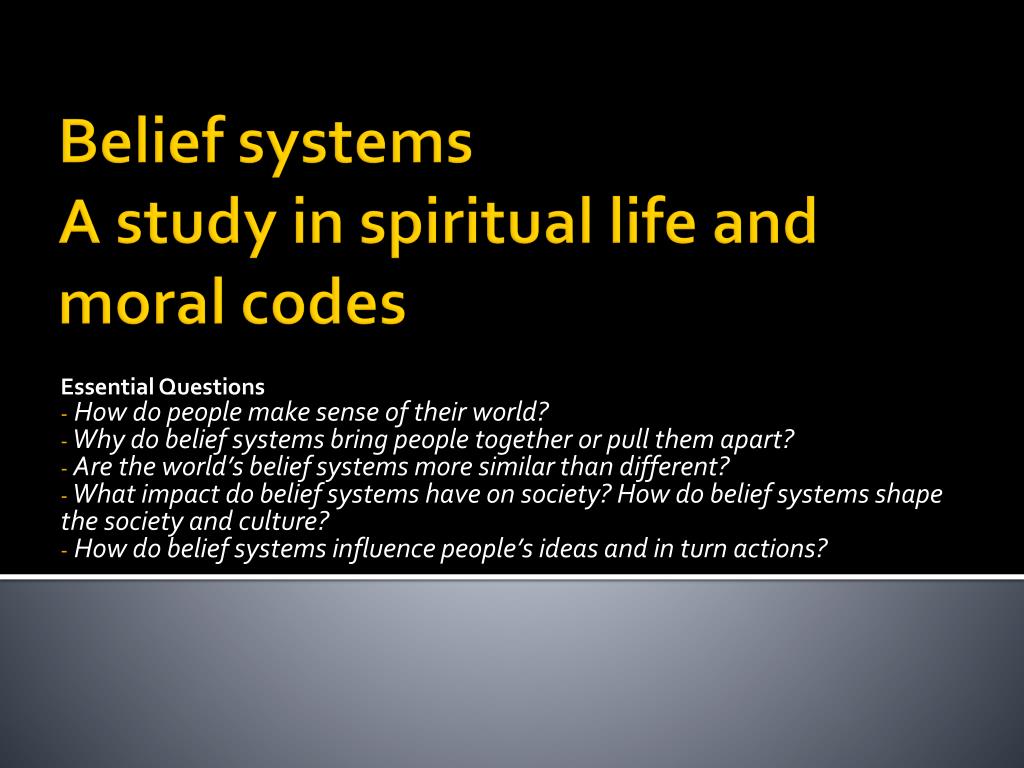 Belief systems
A study in spiritual life and moral codes

Essential Questions
- How do people make sense of their world?
- Why do belief systems bring people together or pull them apart?
- Are the world's belief systems more similar than different?
- What impact do belief systems have on society? How do belief systems shape the society and culture?
- How do belief systems influence people's ideas and in turn actions?